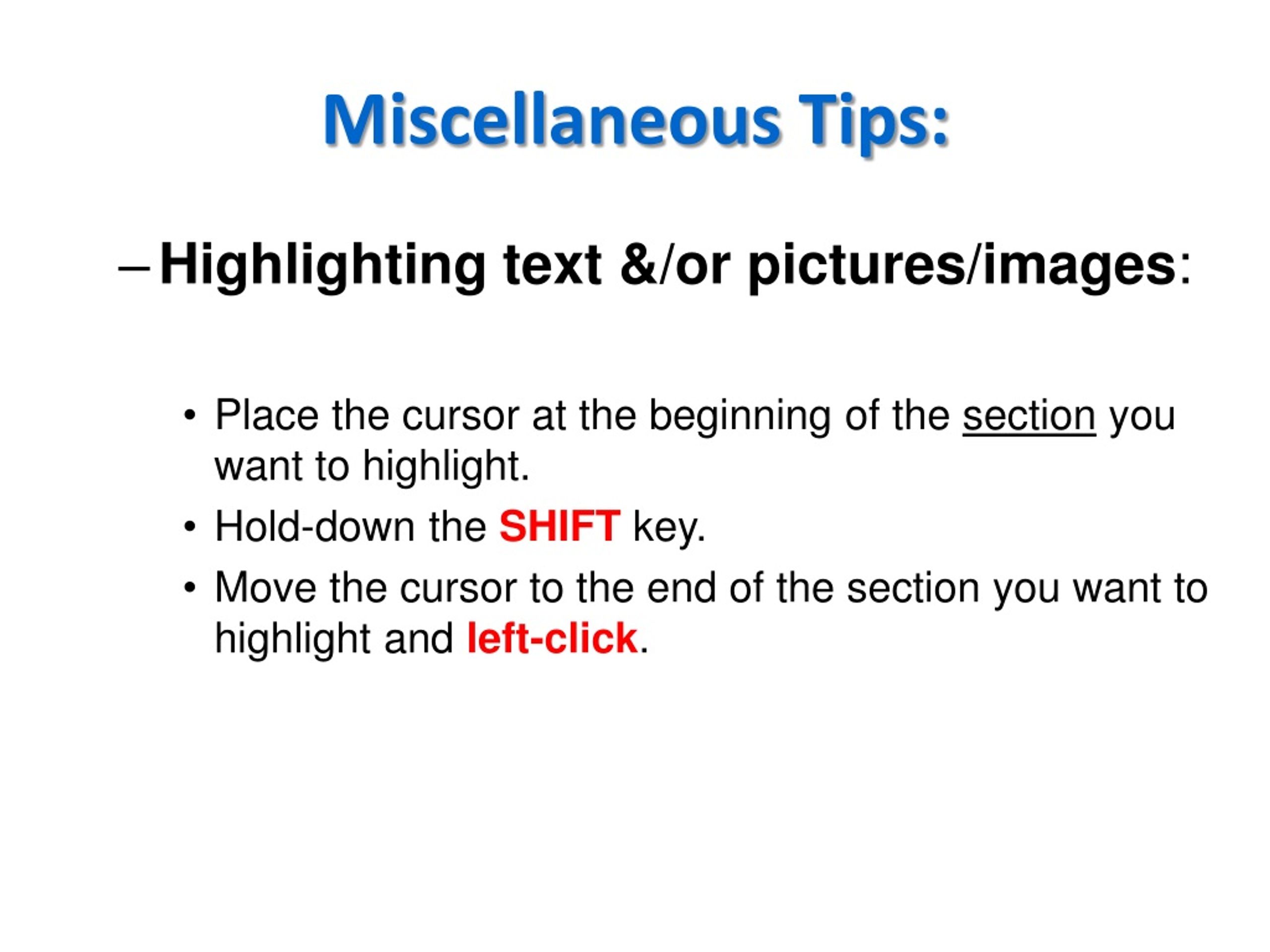 Miscellaneous Tips:

– Highlighting text &/or pictures/images:

• Place the cursor at the beginning of the section you want to highlight.
• Hold-down the SHIFT key.
• Move the cursor to the end of the section you want to highlight and left-click.